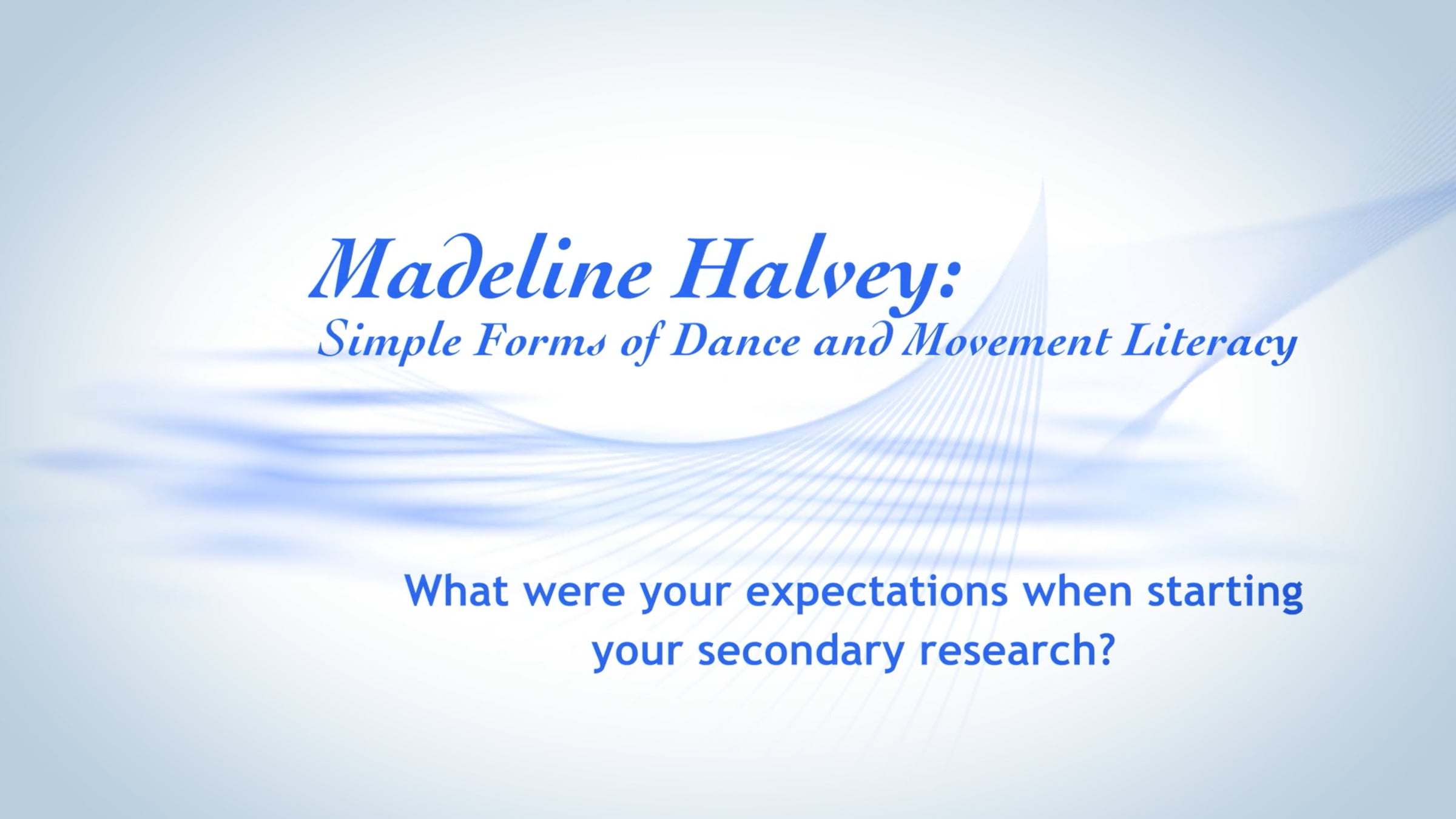 Madeline Halvey:
Simple Forms of Dance and Movement Literacy

What were your expectations when starting your secondary research?